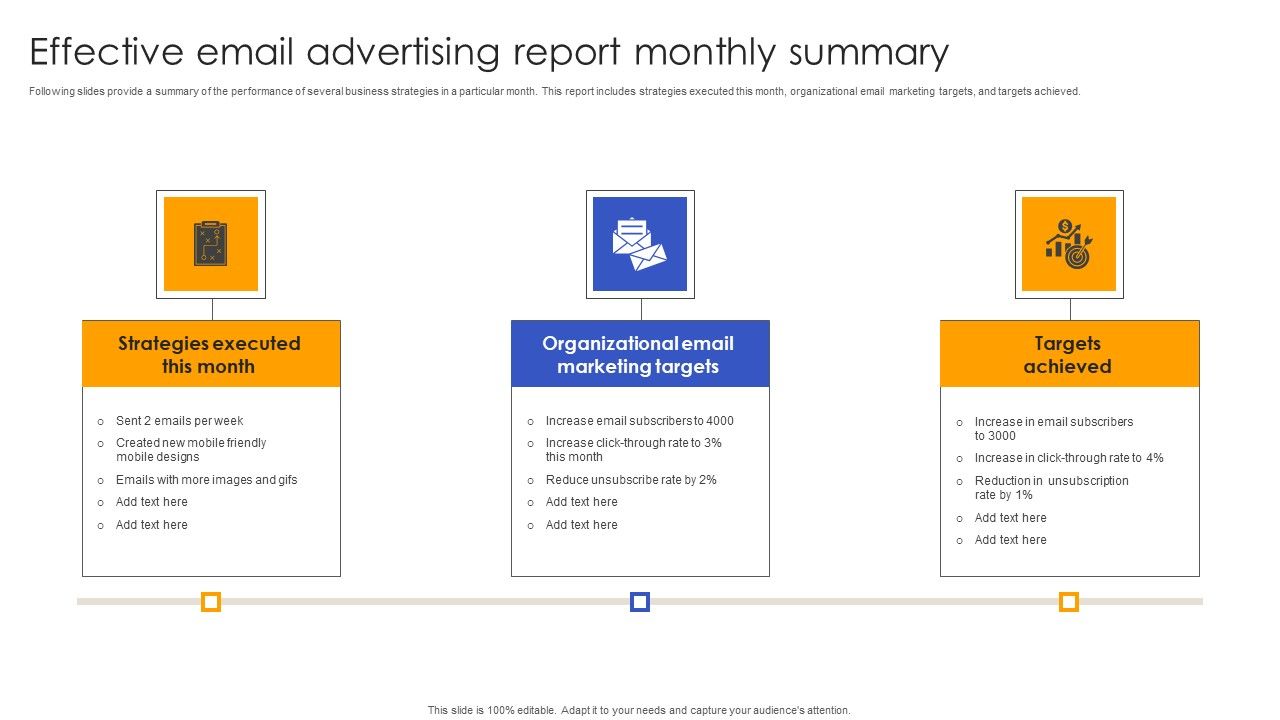 Effective email advertising report monthly summary

Following slides provide a summary of the performance of several business strategies in a particular month. This report includes strategies executed this month, organizational email marketing targets, and targets achieved.

Strategies executed this month

- Sent 2 emails per week
- Created new mobile friendly mobile designs
- Emails with more images and gifs
- Add text here
- Add text here

Organizational email marketing targets

- Increase email subscribers to 4000
- Increase click-through rate to 3% this month
- Reduce unsubscribe rate by 2%
- Add text here
- Add text here

Targets achieved

- Increase in email subscribers to 3000
- Increase in click-through rate to 4%
- Reduction in unsubscription rate by 1%
- Add text here
- Add text here

This slide is 100% editable. Adapt it to your needs and capture your audience's attention.